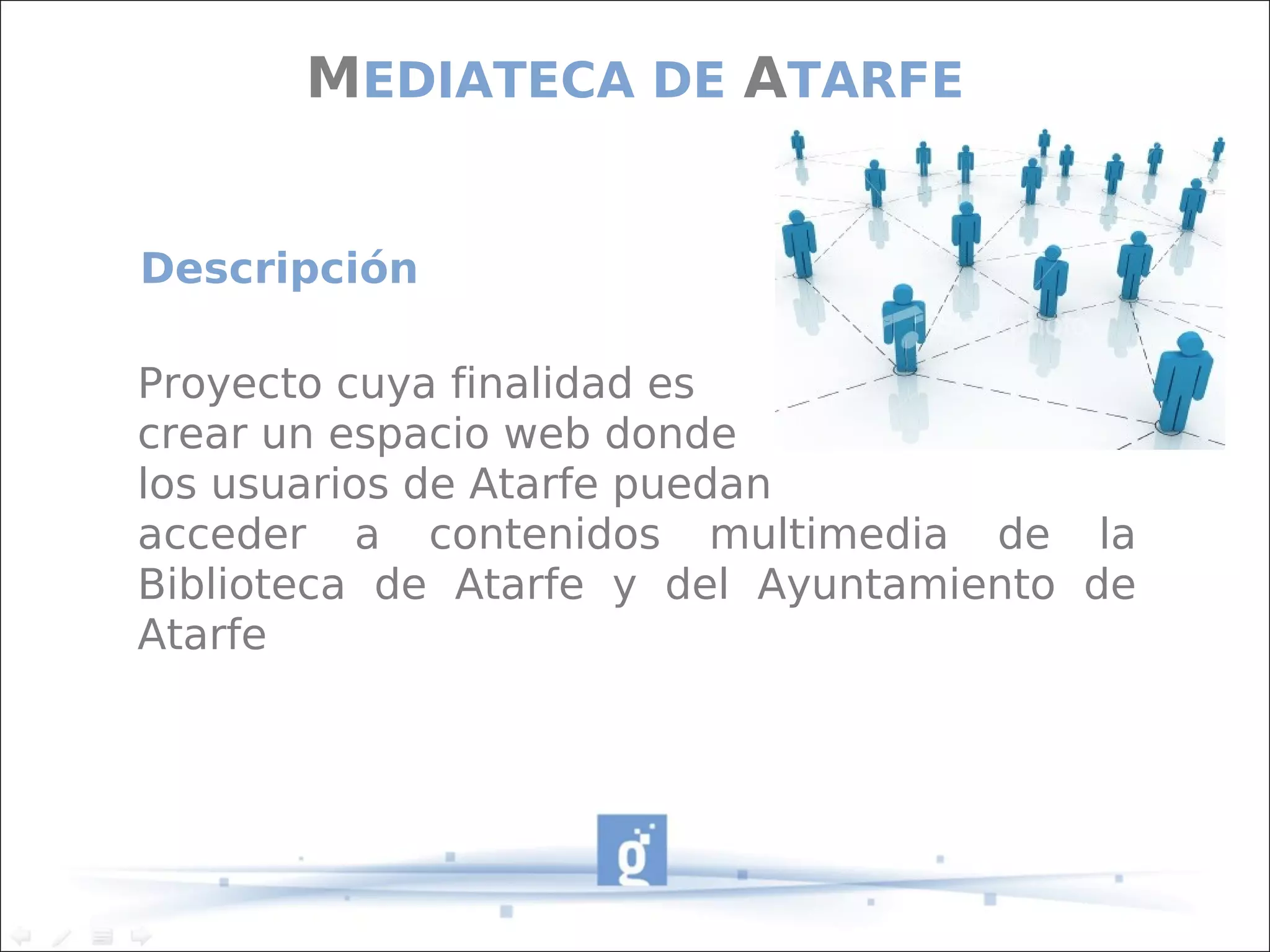 MEDIATECA DE ATARFE

Descripción

Proyecto cuya finalidad es crear un espacio web donde los usuarios de Atarfe puedan acceder a contenidos multimedia de la Biblioteca de Atarfe y del Ayuntamiento de Atarfe

g